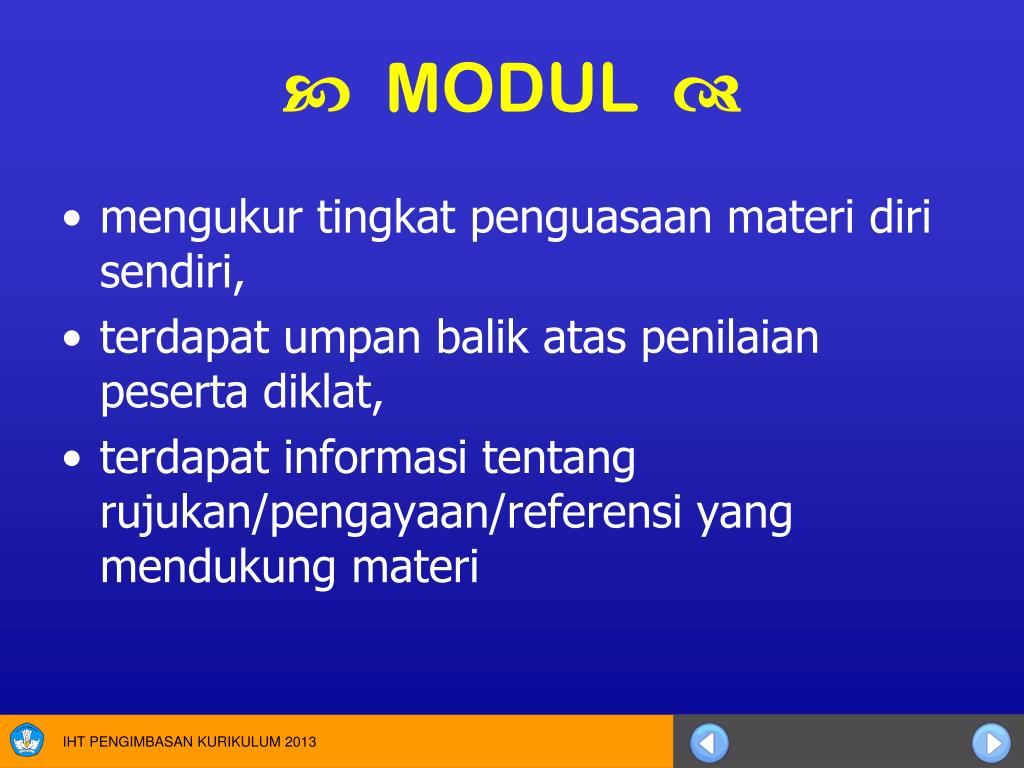 MODUL

• mengukur tingkat penguasaan materi diri sendiri,
• terdapat umpan balik atas penilaian peserta diklat,
• terdapat informasi tentang rujukan/pengayaan/referensi yang mendukung materi

IHT PENGIMBASAN KURIKULUM 2013